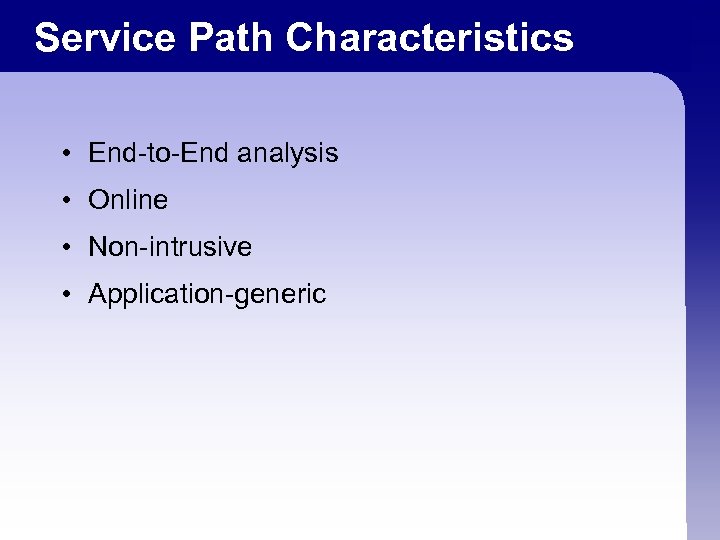 Service Path Characteristics

• End-to-End analysis
• Online
• Non-intrusive
• Application-generic